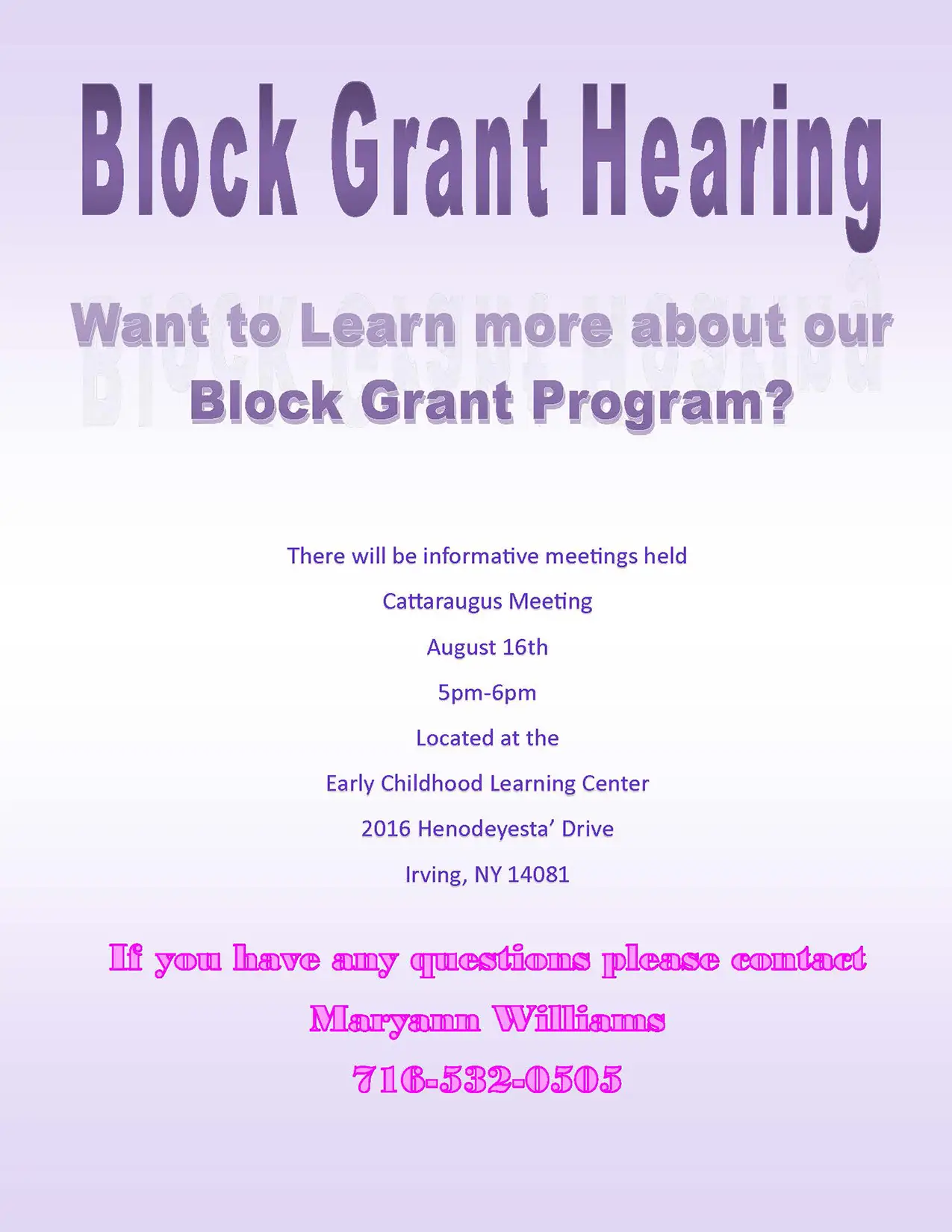 Block Grant Hearing

Want to Learn more about our Block Grant Program?

There will be informative meetings held

Cattaraugus Meeting

August 16th

5pm-6pm

Located at the

Early Childhood Learning Center

2016 Henodeyesta' Drive

Irving, NY 14081

If you have any questions please contact

Maryann Williams

716-532-0505